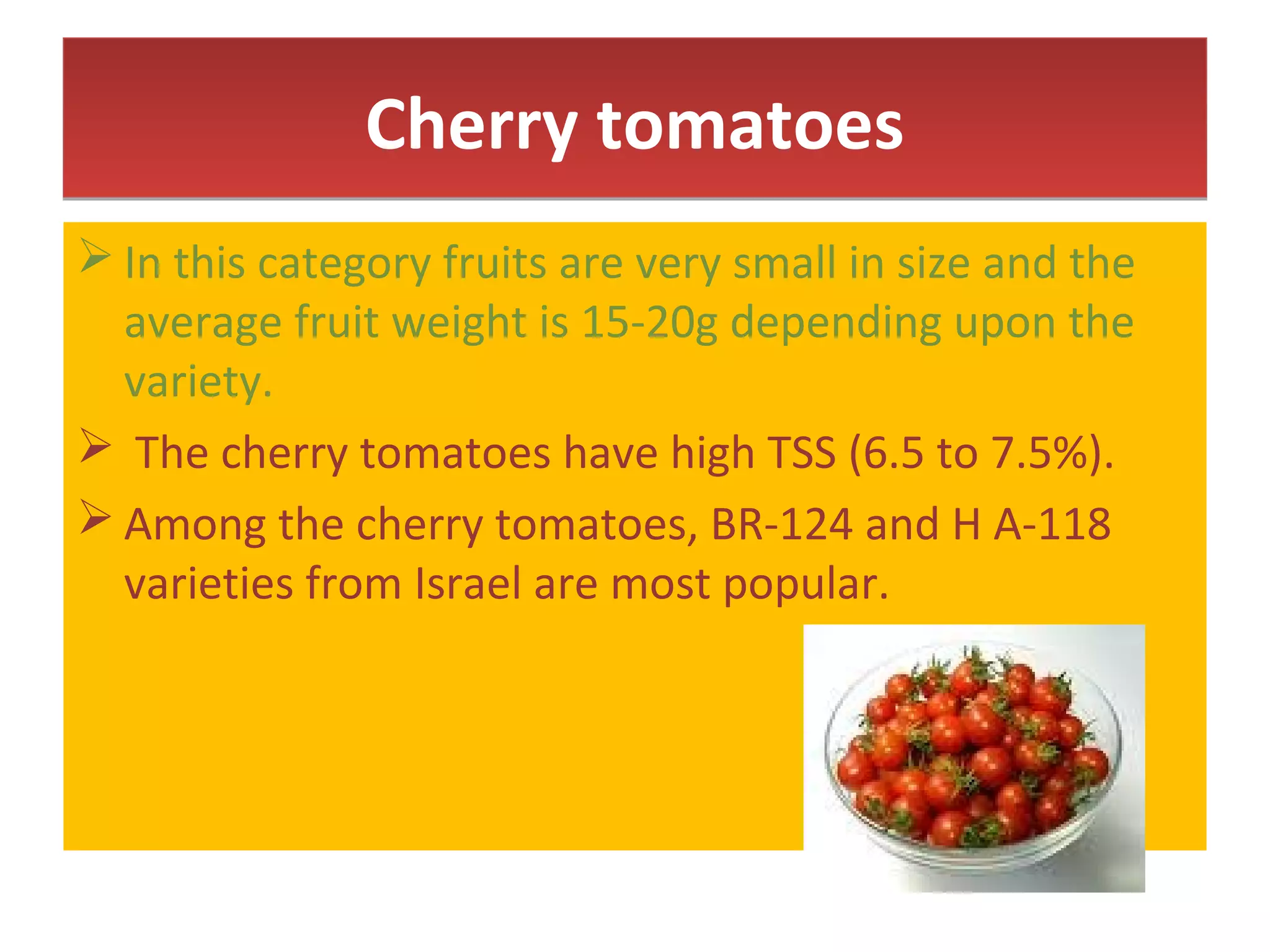 Cherry tomatoes

➢ In this category fruits are very small in size and the average fruit weight is 15-20g depending upon the variety.

➢ The cherry tomatoes have high TSS (6.5 to 7.5%).

➢ Among the cherry tomatoes, BR-124 and H A-118 varieties from Israel are most popular.